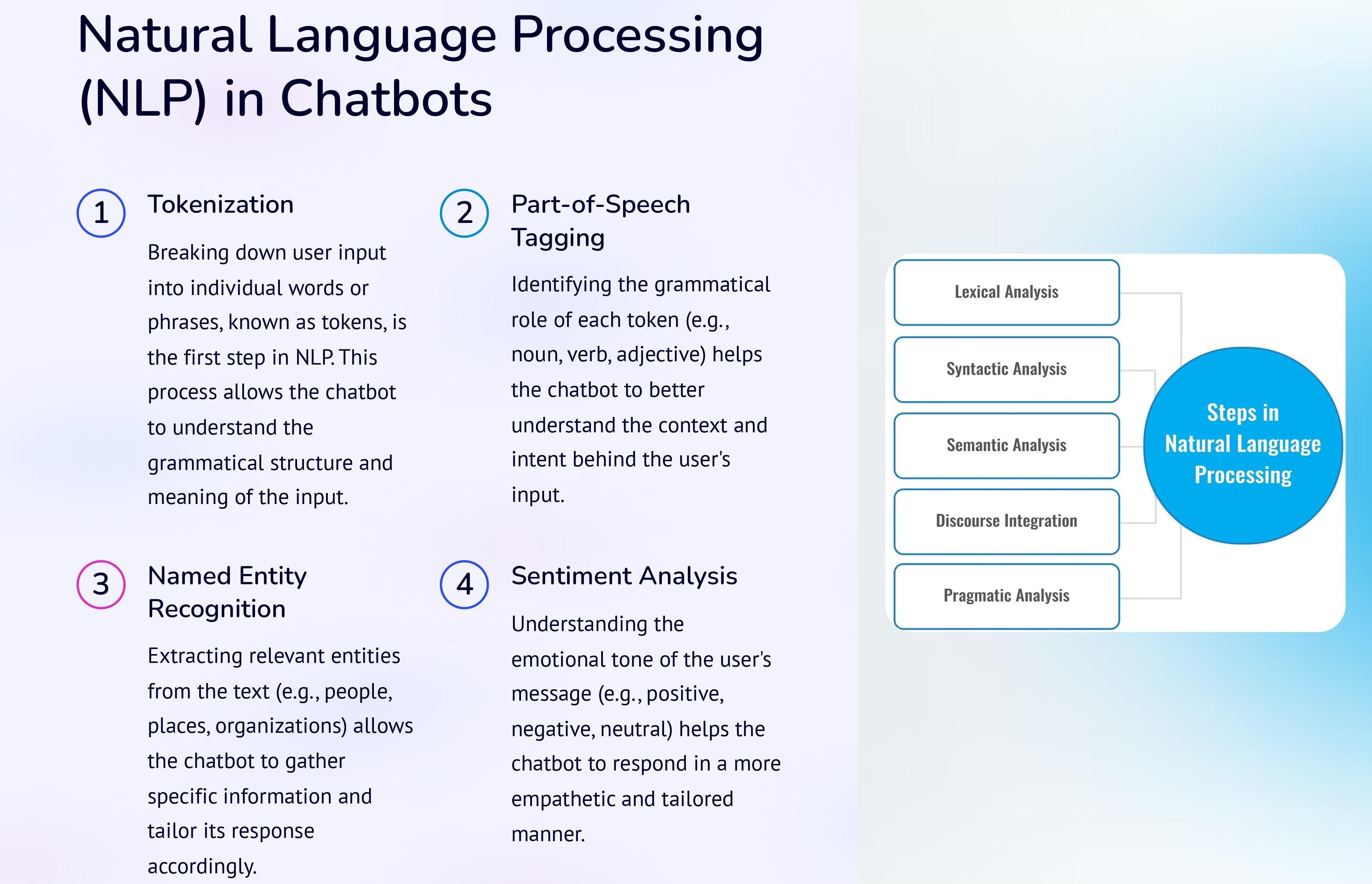 Natural Language Processing (NLP) in Chatbots

1

Tokenization

Breaking down user input into individual words or phrases, known as tokens, is the first step in NLP. This process allows the chatbot to understand the grammatical structure and meaning of the input.

2

Part-of-Speech Tagging

Identifying the grammatical role of each token (e.g., noun, verb, adjective) helps the chatbot to better understand the context and intent behind the user's input.

3

Named Entity Recognition

Extracting relevant entities from the text (e.g., people, places, organizations) allows the chatbot to gather specific information and tailor its response accordingly.

4

Sentiment Analysis

Understanding the emotional tone of the user's message (e.g., positive, negative, neutral) helps the chatbot to respond in a more empathetic and tailored manner.

Lexical Analysis

Syntactic Analysis

Semantic Analysis

Discourse Integration

Pragmatic Analysis

Steps in Natural Language Processing